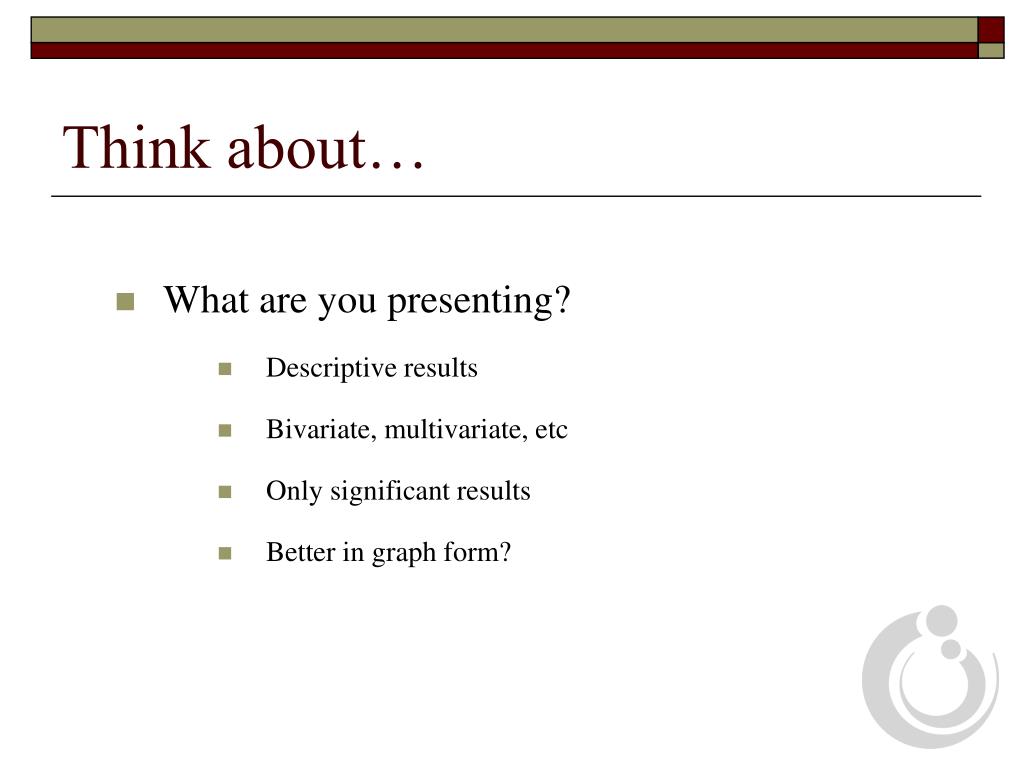 Think about…

What are you presenting?

Descriptive results

Bivariate, multivariate, etc

Only significant results

Better in graph form?